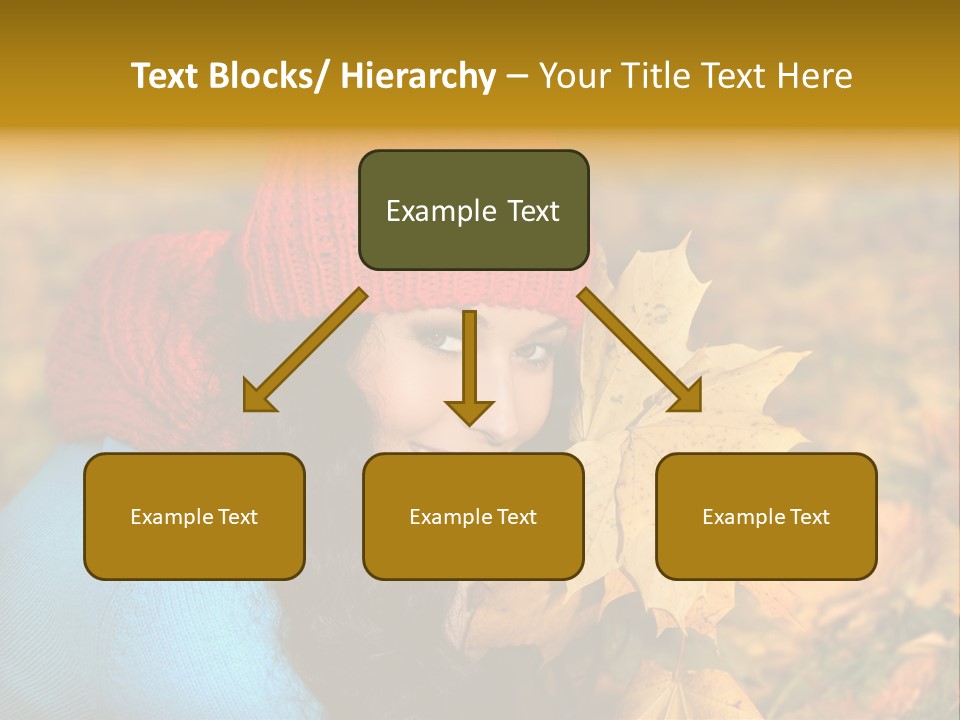 Text Blocks/ Hierarchy – Your Title Text Here

Example Text

Example Text

Example Text

Example Text